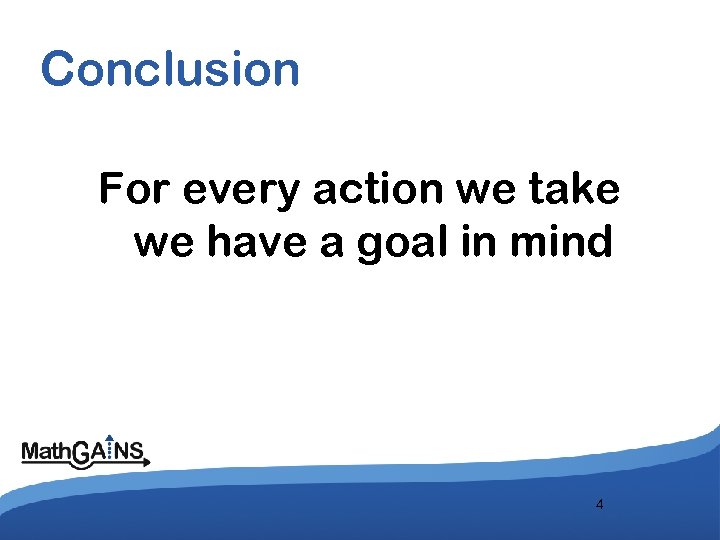 Conclusion

For every action we take we have a goal in mind

MathGAINS

4